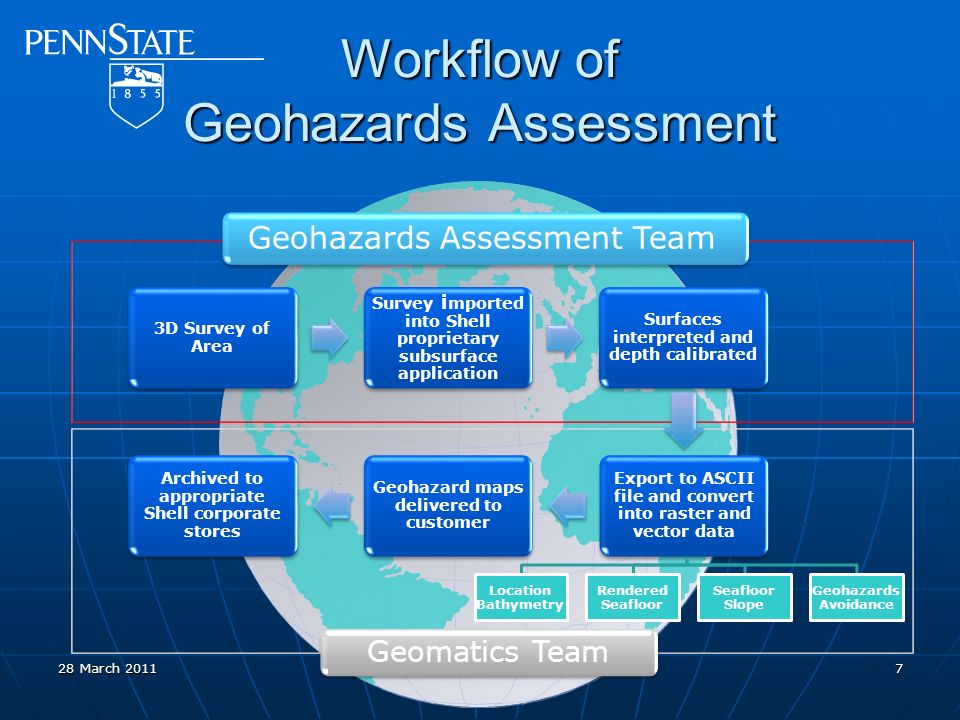 PENNSTATE
1 8 5 5

Workflow of Geohazards Assessment

Geohazards Assessment Team

3D Survey of Area

Survey imported into Shell proprietary subsurface application

Surfaces interpreted and depth calibrated

Export to ASCII file and convert into raster and vector data

Geohazard maps delivered to customer

Archived to appropriate Shell corporate stores

Location Bathymetry

Rendered Seafloor

Seafloor Slope

Geohazards Avoidance

Geomatics Team

28 March 2011

7